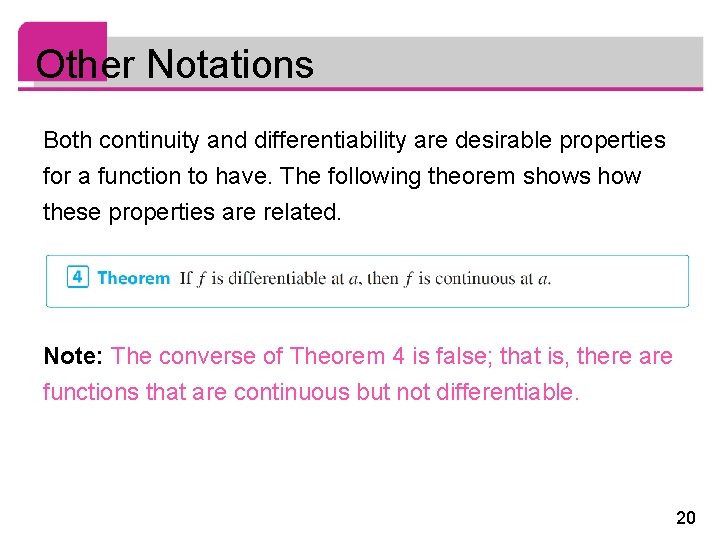 Other Notations

Both continuity and differentiability are desirable properties for a function to have. The following theorem shows how these properties are related.

4 Theorem If $f$ is differentiable at $a$, then $f$ is continuous at $a$.

Note: The converse of Theorem 4 is false; that is, there are functions that are continuous but not differentiable.

20